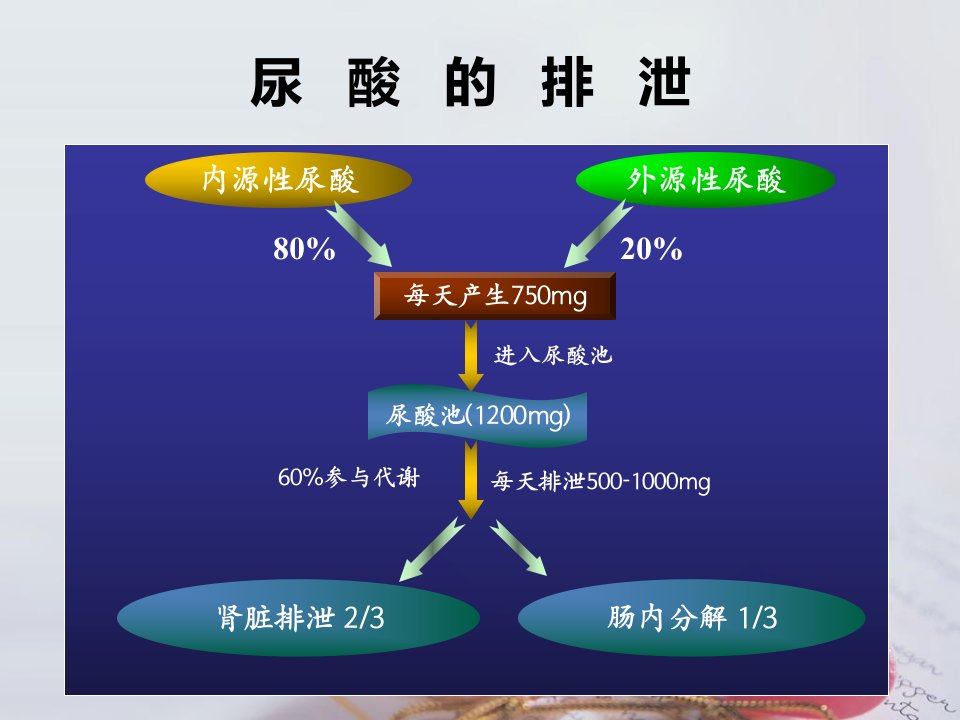 尿 酸 的 排 泄

内源性尿酸

外源性尿酸

80%

20%

每天产生750mg

进入尿酸池

尿酸池(1200mg)

60%参与代谢

每天排泄500-1000mg

肾脏排泄 2/3

肠内分解 1/3